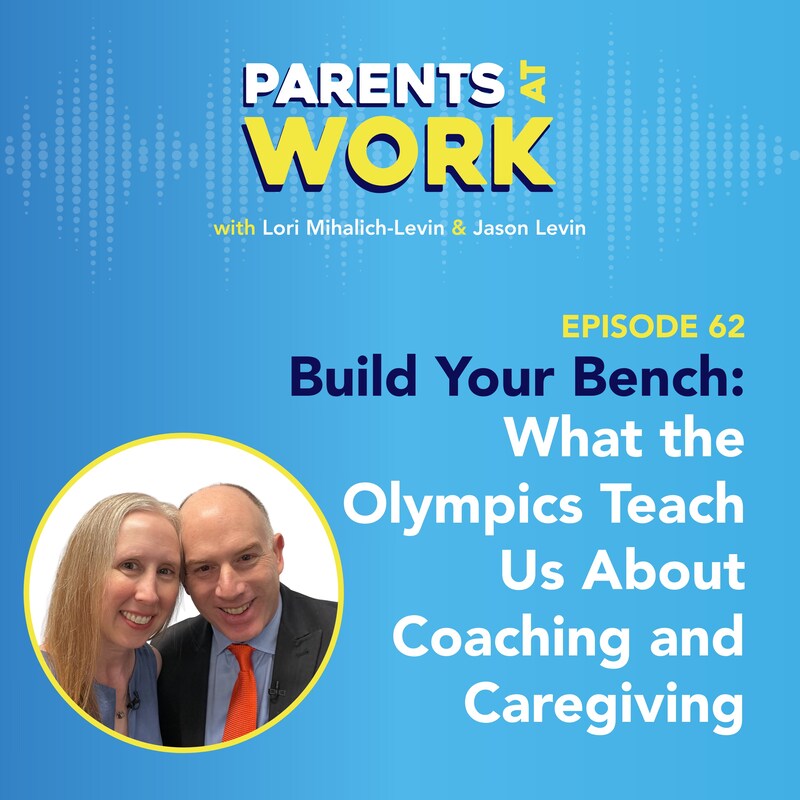 PARENTS AT WORK

with Lori Mihalich-Levin & Jason Levin

EPISODE 62

Build Your Bench: What the Olympics Teach Us About Coaching and Caregiving